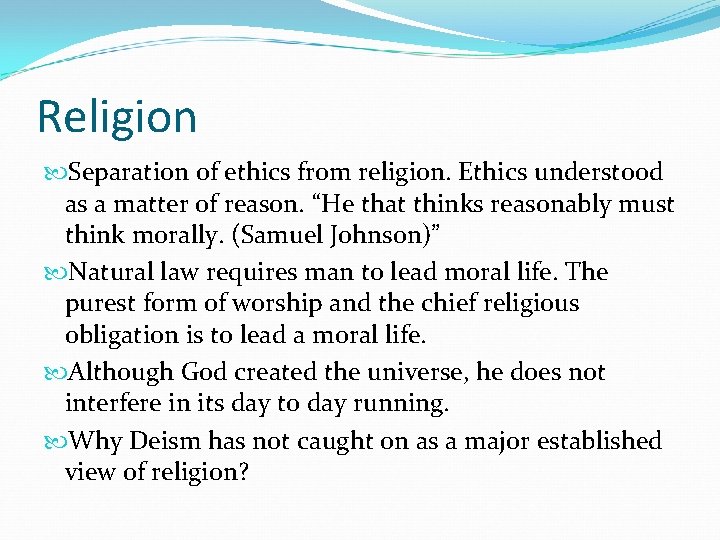 Religion

Separation of ethics from religion. Ethics understood as a matter of reason. “He that thinks reasonably must think morally. (Samuel Johnson)”

Natural law requires man to lead moral life. The purest form of worship and the chief religious obligation is to lead a moral life.

Although God created the universe, he does not interfere in its day to day running.

Why Deism has not caught on as a major established view of religion?